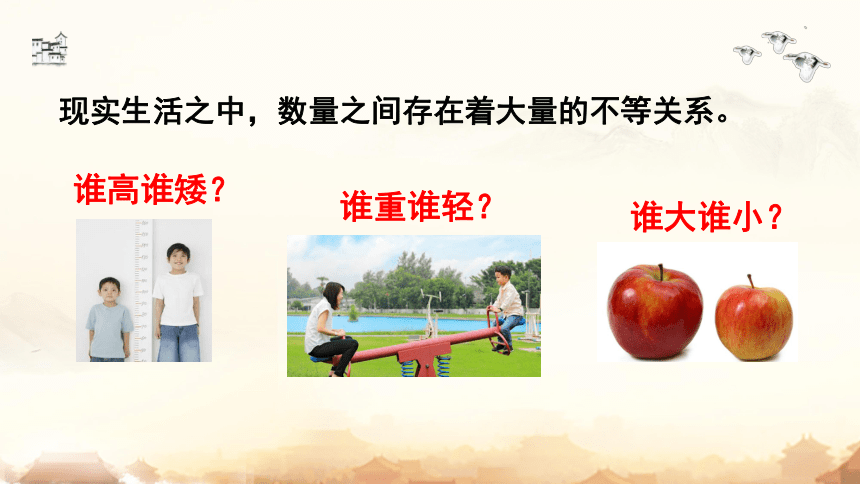 现实生活之中，数量之间存在着大量的不等关系。

谁高谁矮？

谁重谁轻？

谁大谁小？